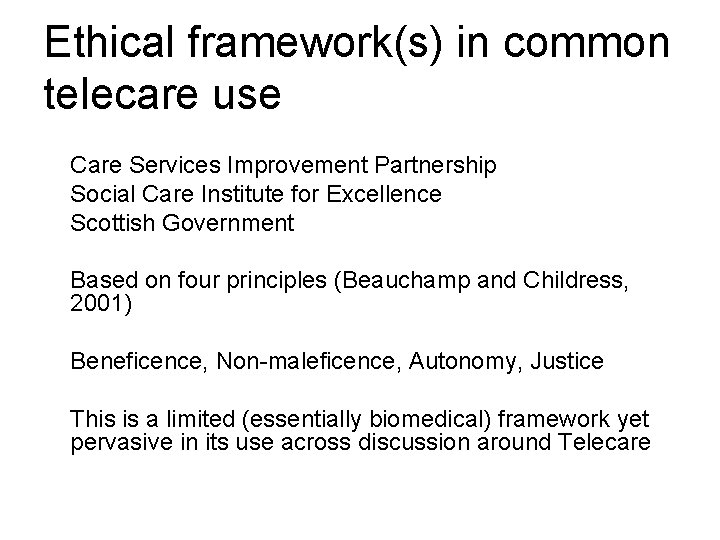 Ethical framework(s) in common telecare use

Care Services Improvement Partnership
Social Care Institute for Excellence
Scottish Government

Based on four principles (Beauchamp and Childress, 2001)

Beneficence, Non-maleficence, Autonomy, Justice

This is a limited (essentially biomedical) framework yet pervasive in its use across discussion around Telecare